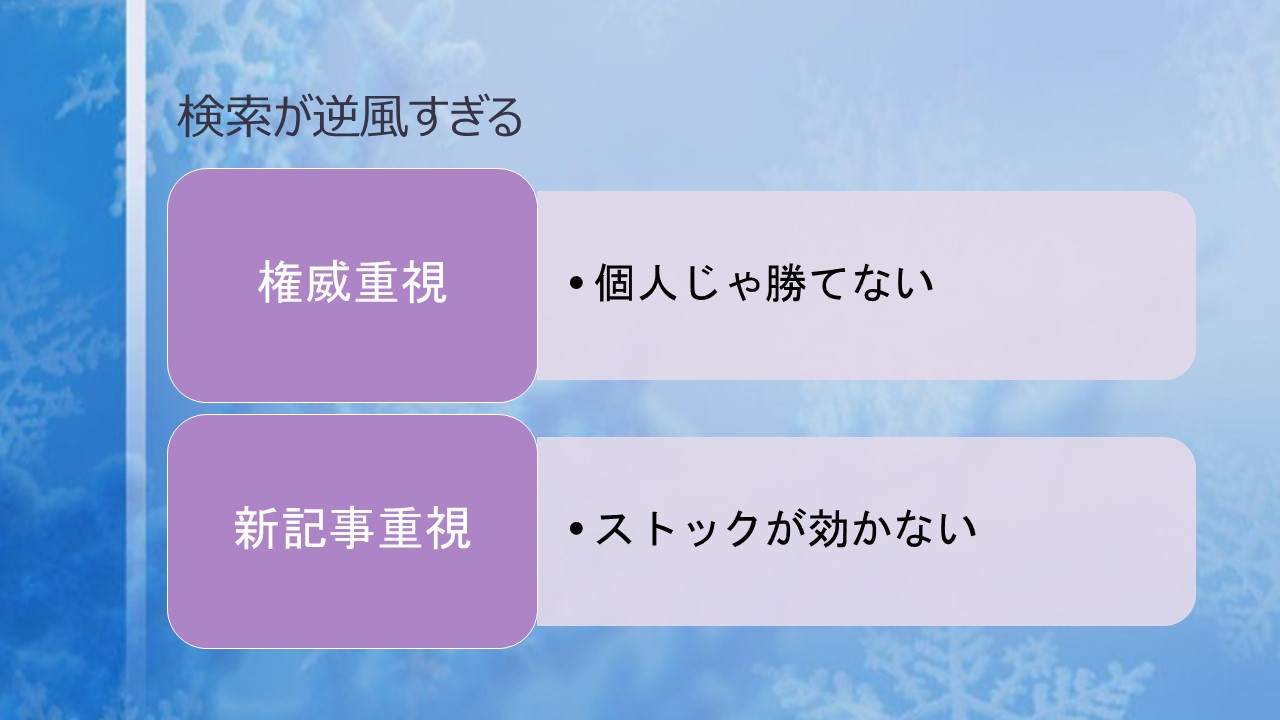 検索が逆風すぎる

権威重視

• 個人じゃ勝てない

新記事重視

• ストックが効かない